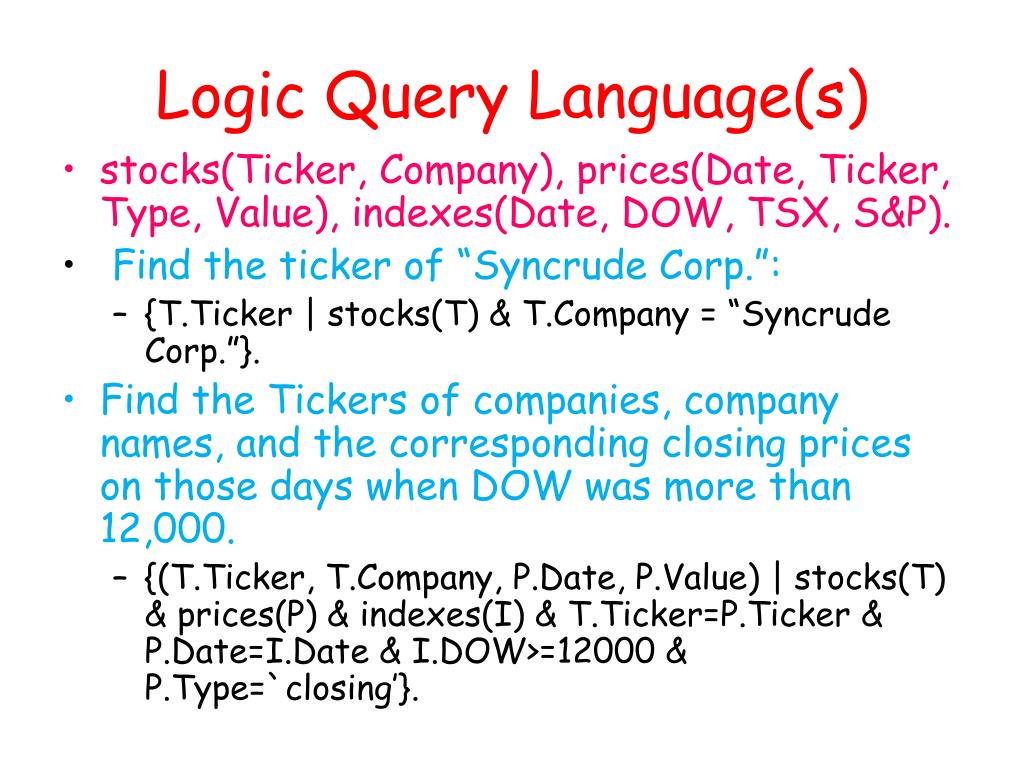 Logic Query Language(s)

• stocks(Ticker, Company), prices(Date, Ticker, Type, Value), indexes(Date, DOW, TSX, S&P).

• Find the ticker of “Syncrude Corp.”:

– {T.Ticker | stocks(T) & T.Company = “Syncrude Corp.”}.

• Find the Tickers of companies, company names, and the corresponding closing prices on those days when DOW was more than 12,000.

– {(T.Ticker, T.Company, P.Date, P.Value) | stocks(T) & prices(P) & indexes(I) & T.Ticker=P.Ticker & P.Date=I.Date & I.DOW>=12000 & P.Type=`closing’}.